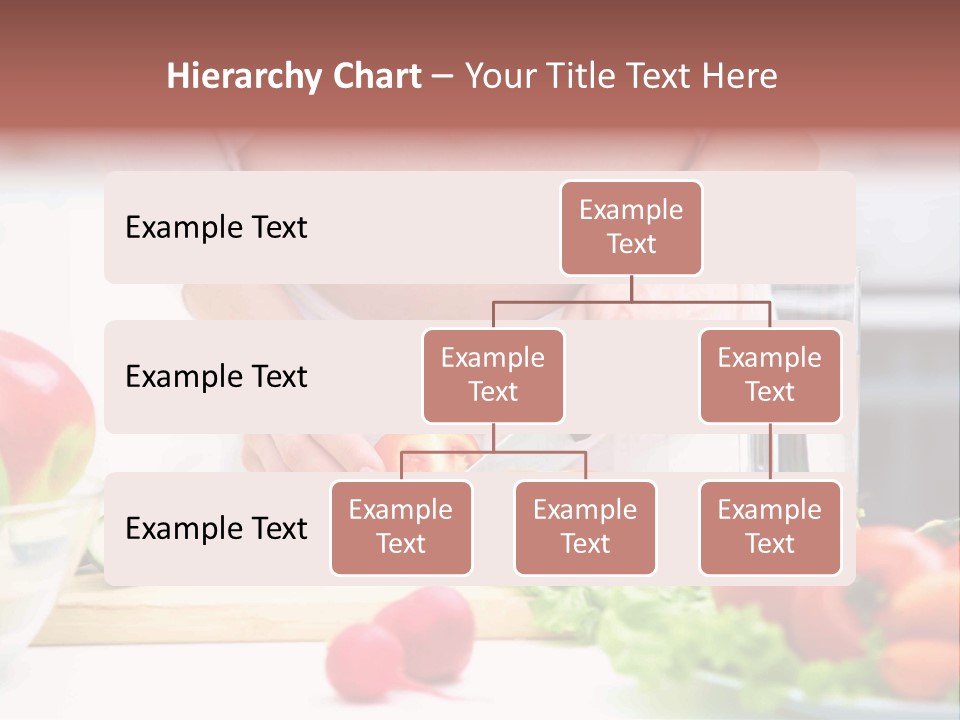 Hierarchy Chart – Your Title Text Here

Example Text

Example Text

Example Text

Example Text

Example Text

Example Text

Example Text

Example Text

Example Text